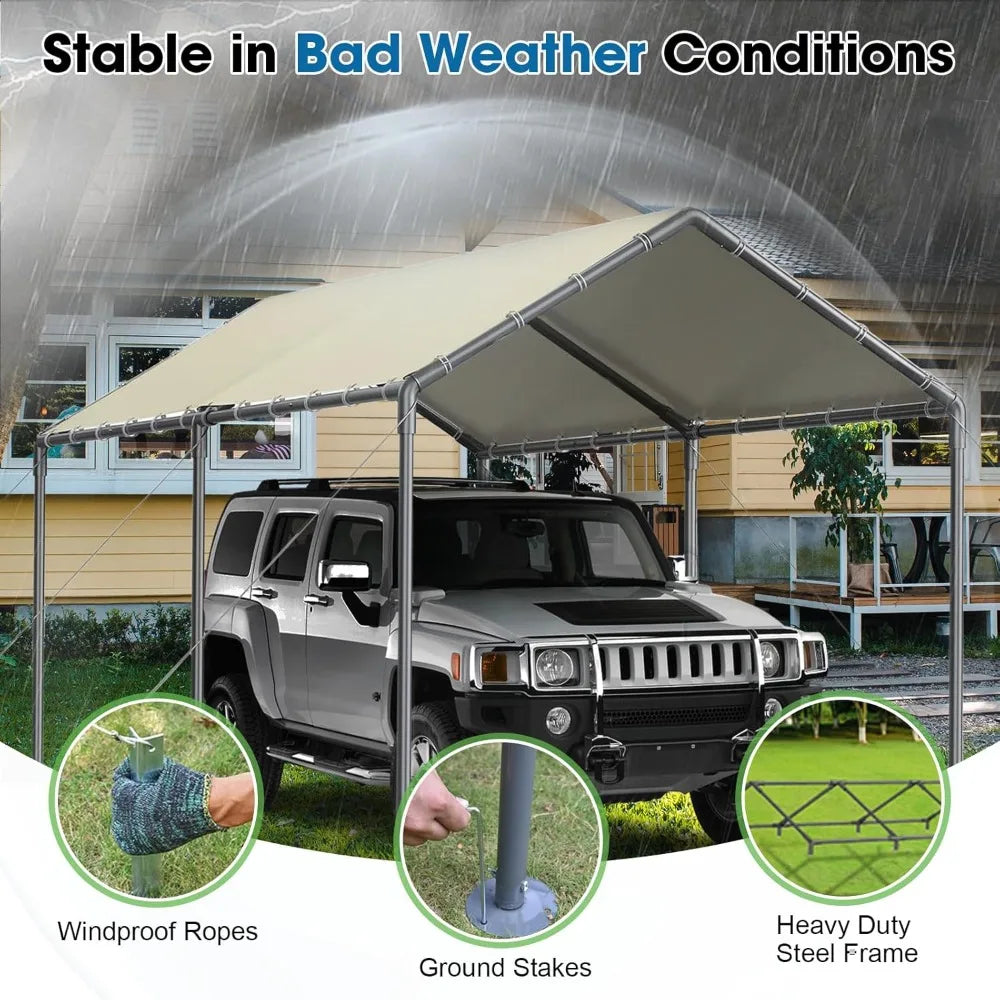 Stable in Bad Weather Conditions

Windproof Ropes

Ground Stakes

Heavy Duty Steel Frame